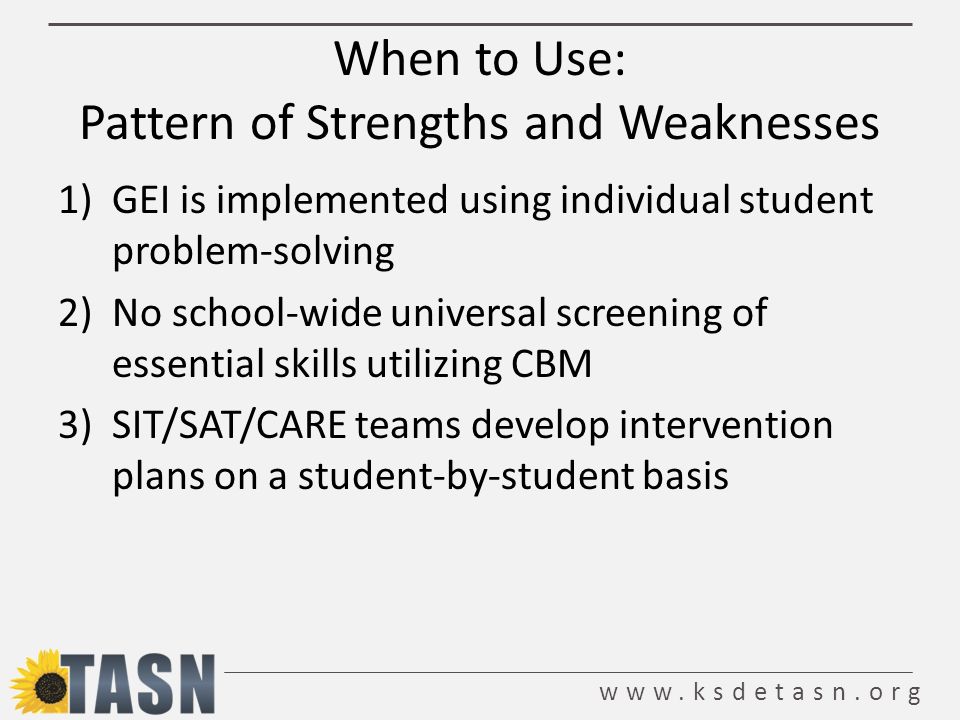 When to Use:
Pattern of Strengths and Weaknesses

1) GEI is implemented using individual student problem-solving
2) No school-wide universal screening of essential skills utilizing CBM
3) SIT/SAT/CARE teams develop intervention plans on a student-by-student basis

TASN

www.ksdetasn.org